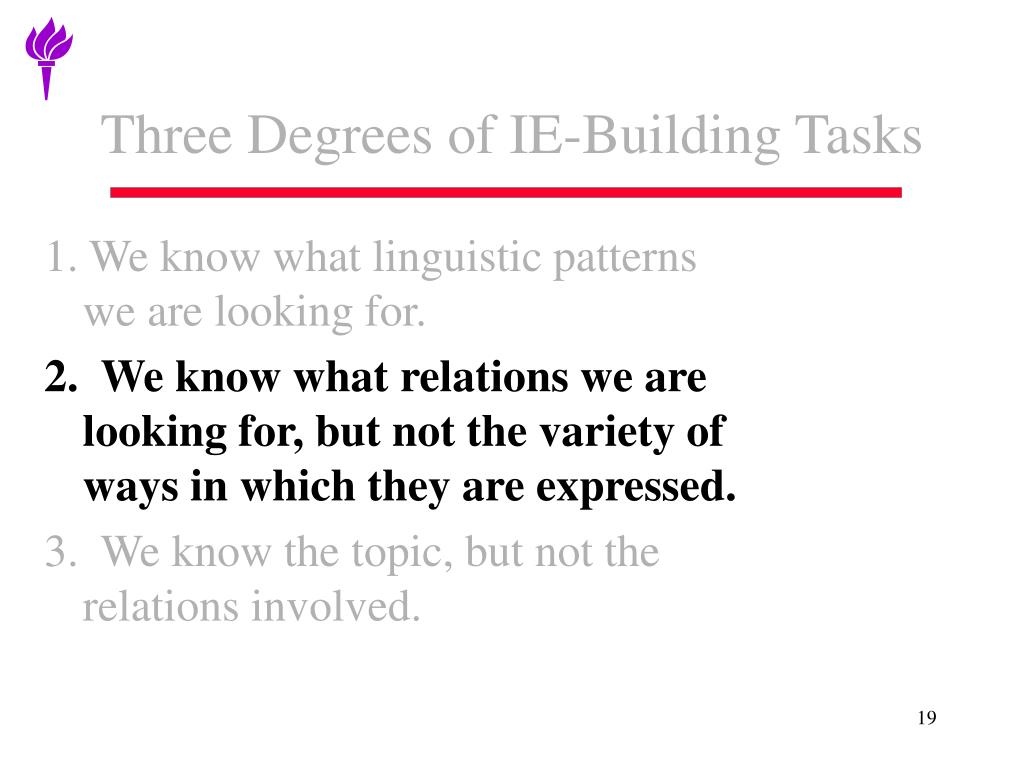 Three Degrees of IE-Building Tasks

1. We know what linguistic patterns we are looking for.

2. We know what relations we are looking for, but not the variety of ways in which they are expressed.

3. We know the topic, but not the relations involved.

19